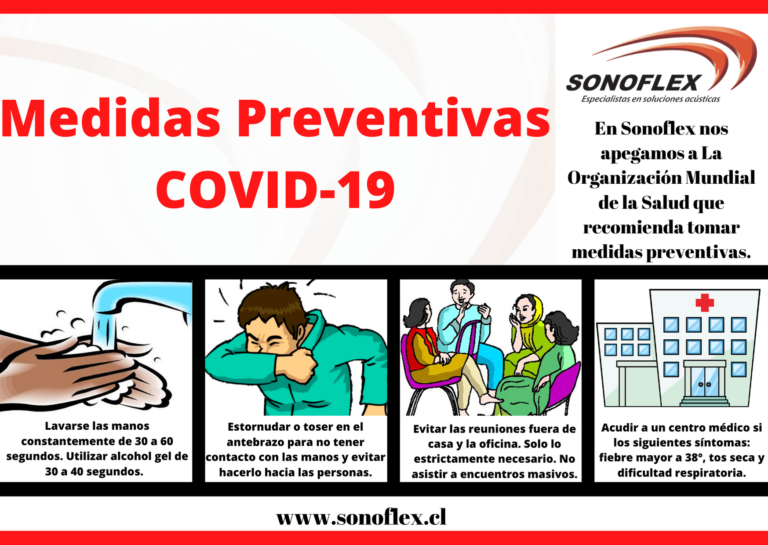 Medidas Preventivas COVID-19

SONOFLEX
Especialistas en soluciones acústicas

En Sonoflex nos apegamos a La Organización Mundial de la Salud que recomienda tomar medidas preventivas.

Lavarse las manos constantemente de 30 a 60 segundos. Utilizar alcohol gel de 30 a 40 segundos.

Estornudar o toser en el antebrazo para no tener contacto con las manos y evitar hacerlo hacia las personas.

Evitar las reuniones fuera de casa y la oficina. Solo lo estrictamente necesario. No asistir a encuentros masivos.

Acudir a un centro médico si los siguientes síntomas: fiebre mayor a 38°, tos seca y dificultad respiratoria.

www.sonoflex.cl